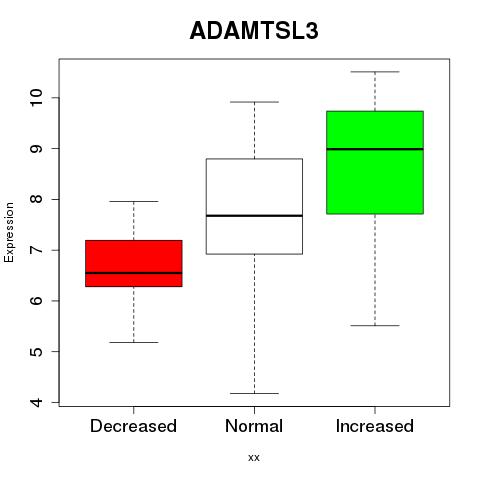 ADAMTSL3

Expression

10
9
8
7
6
5
4

Decreased
Normal
Increased

xx